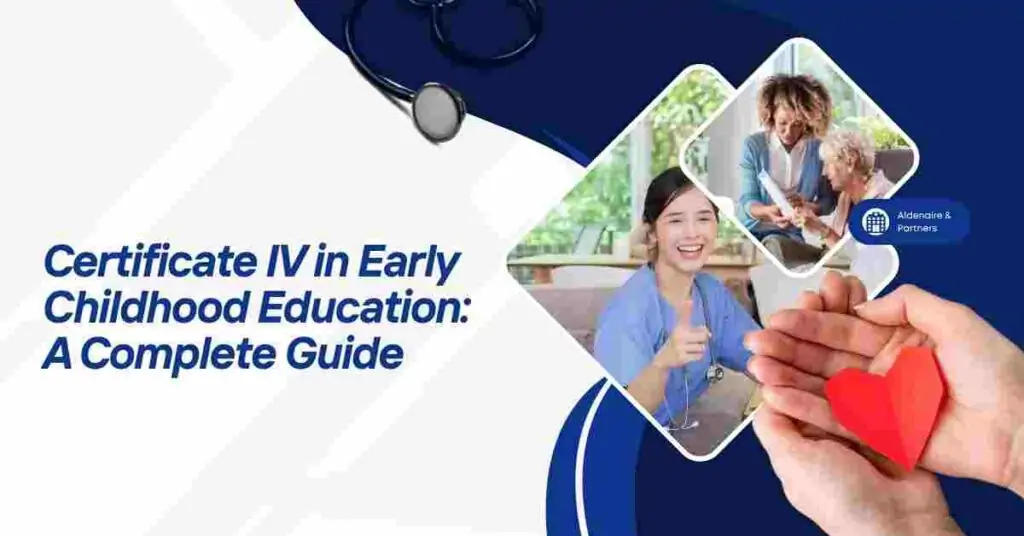 Certificate IV in Early Childhood Education: A Complete Guide

Aldenaire & Partners